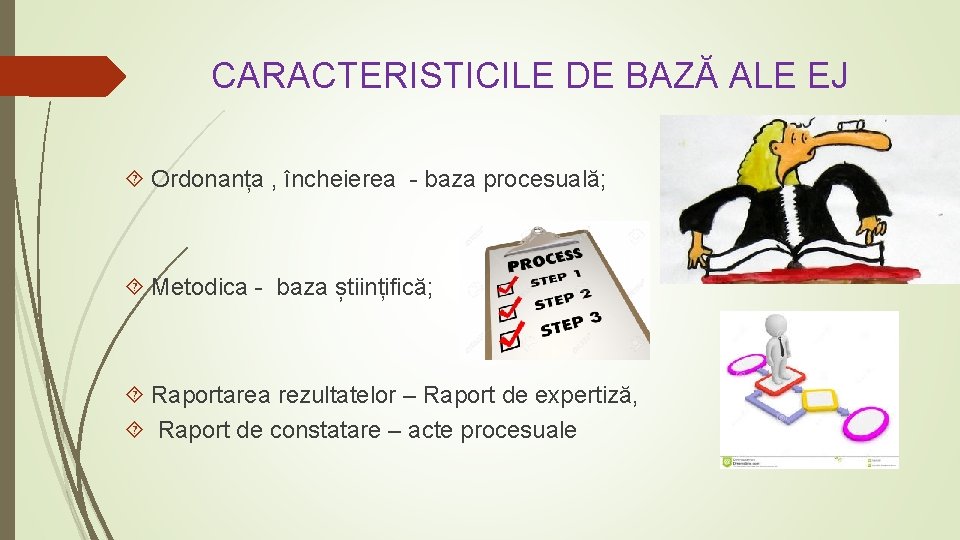 CARACTERISTICILE DE BAZĂ ALE EJ

Ordonanța , încheierea - baza procesuală;

Metodica - baza științifică;

PROCESS
STEP 1
STEP 2
STEP 3

Raportarea rezultatelor – Raport de expertiză,
Raport de constatare – acte procesuale